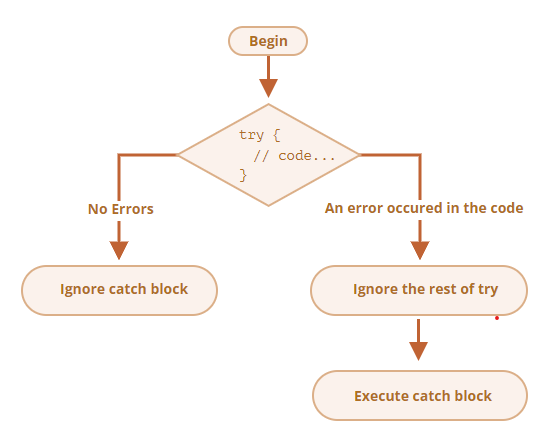 Begin

try {
  // code...
}

No Errors

An error occured in the code

Ignore catch block

Ignore the rest of try

Execute catch block